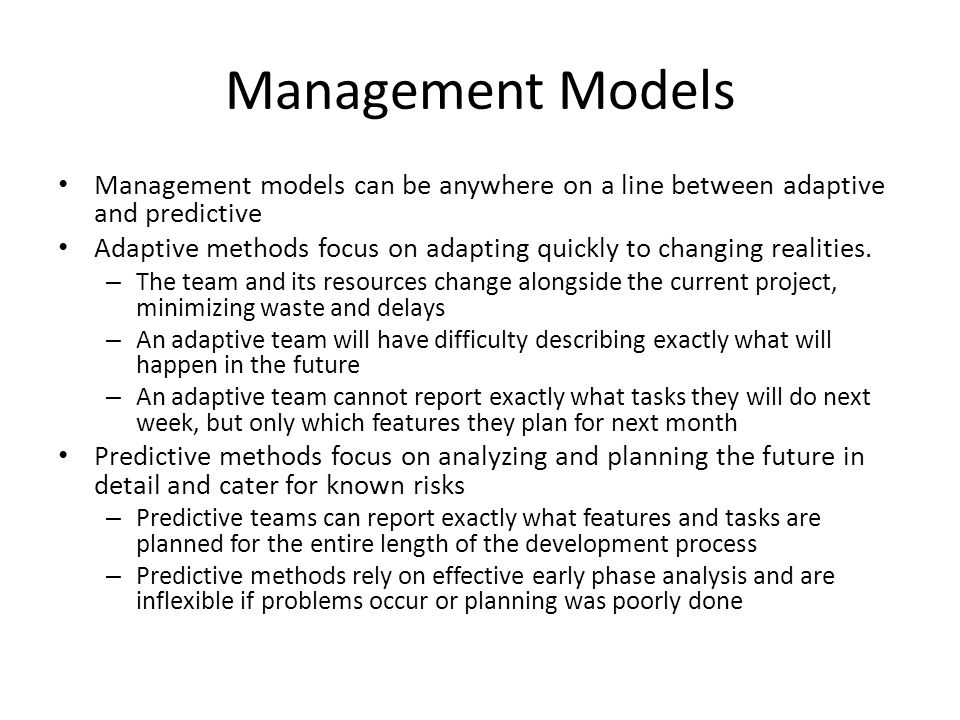 Management Models

• Management models can be anywhere on a line between adaptive and predictive
• Adaptive methods focus on adapting quickly to changing realities.
– The team and its resources change alongside the current project, minimizing waste and delays
– An adaptive team will have difficulty describing exactly what will happen in the future
– An adaptive team cannot report exactly what tasks they will do next week, but only which features they plan for next month
• Predictive methods focus on analyzing and planning the future in detail and cater for known risks
– Predictive teams can report exactly what features and tasks are planned for the entire length of the development process
– Predictive methods rely on effective early phase analysis and are inflexible if problems occur or planning was poorly done